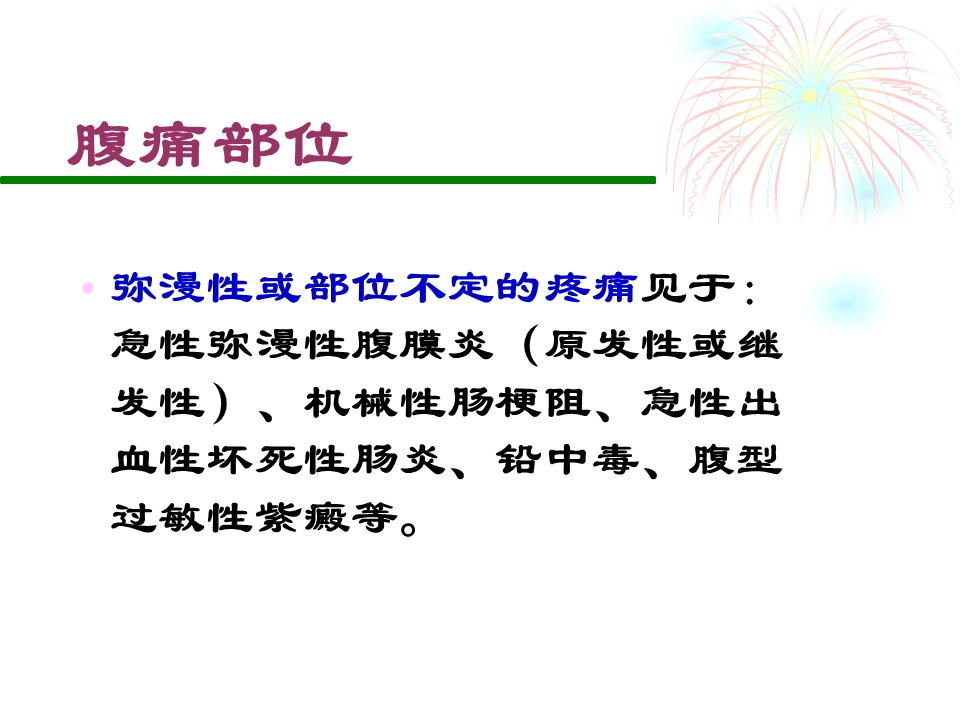 腹痛部位

• 弥漫性或部位不定的疼痛见于：急性弥漫性腹膜炎（原发性或继发性）、机械性肠梗阻、急性出血性坏死性肠炎、铅中毒、腹型过敏性紫癜等。